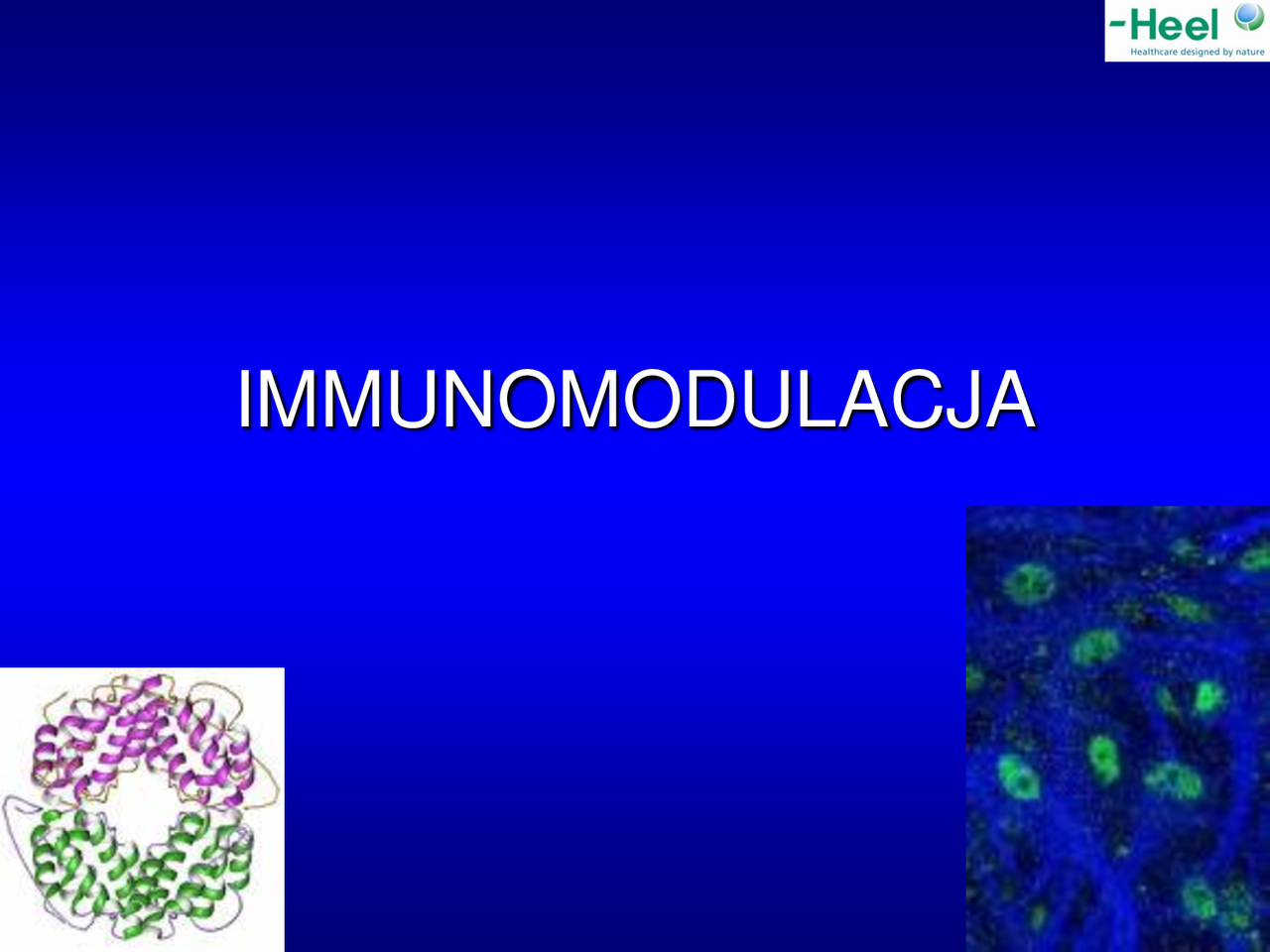 -Heel
Healthcare designed by nature

IMMUNOMODULACJA